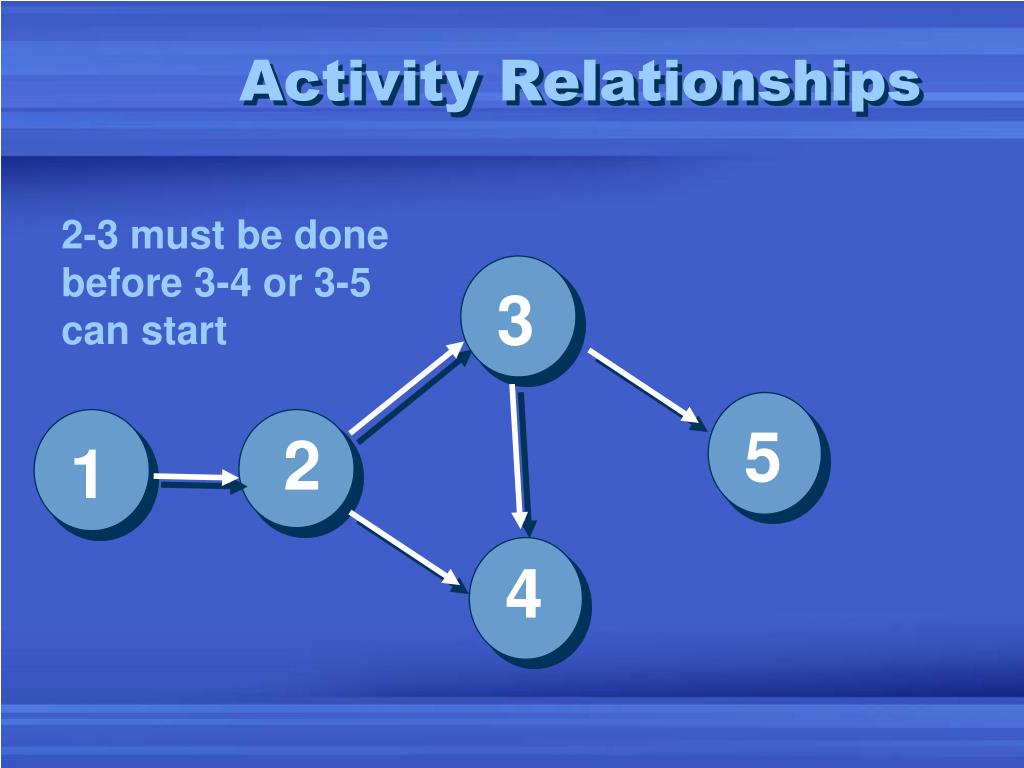 Activity Relationships

2-3 must be done before 3-4 or 3-5 can start

3

1

2

5

4